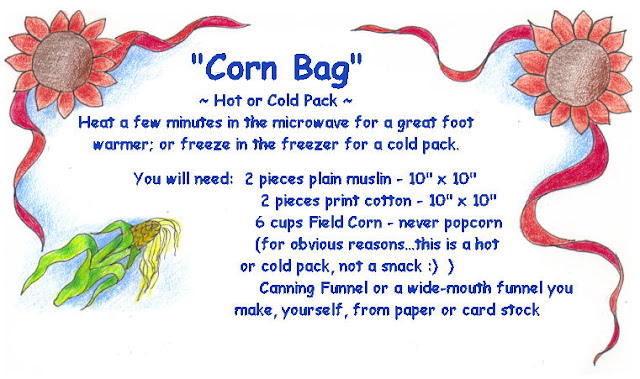 "Corn Bag"
~ Hot or Cold Pack ~
Heat a few minutes in the microwave for a great foot warmer; or freeze in the freezer for a cold pack.

You will need: 2 pieces plain muslin - 10" x 10"
2 pieces print cotton - 10" x 10"
6 cups Field Corn - never popcorn (for obvious reasons...this is a hot or cold pack, not a snack :) )
Canning Funnel or a wide-mouth funnel you make, yourself, from paper or card stock